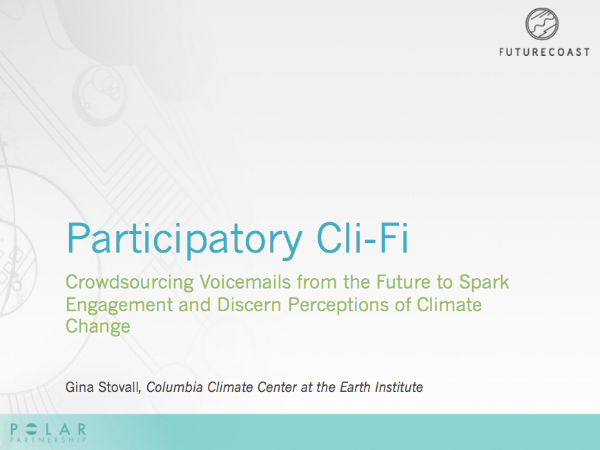 FUTURECOAST

Participatory Cli-Fi

Crowdsourcing Voicemails from the Future to Spark Engagement and Discern Perceptions of Climate Change

Gina Stovall, Columbia Climate Center at the Earth Institute

POLAR PARTNERSHIP